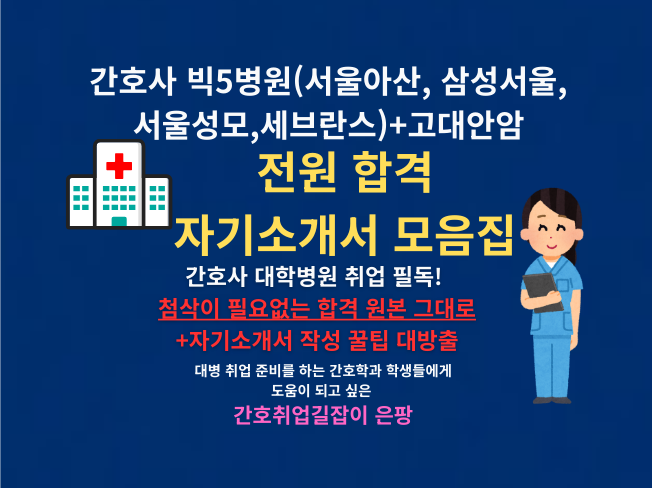 간호사 빅5병원(서울아산, 삼성서울, 서울성모,세브란스)+고대안암

전원 합격

자기소개서 모음집

간호사 대학병원 취업 필독!

첨삭이 필요없는 합격 원본 그대로

+자기소개서 작성 꿀팁 대방출

대병 취업 준비를 하는 간호학과 학생들에게 도움이 되고 싶은

간호취업길잡이 은팡